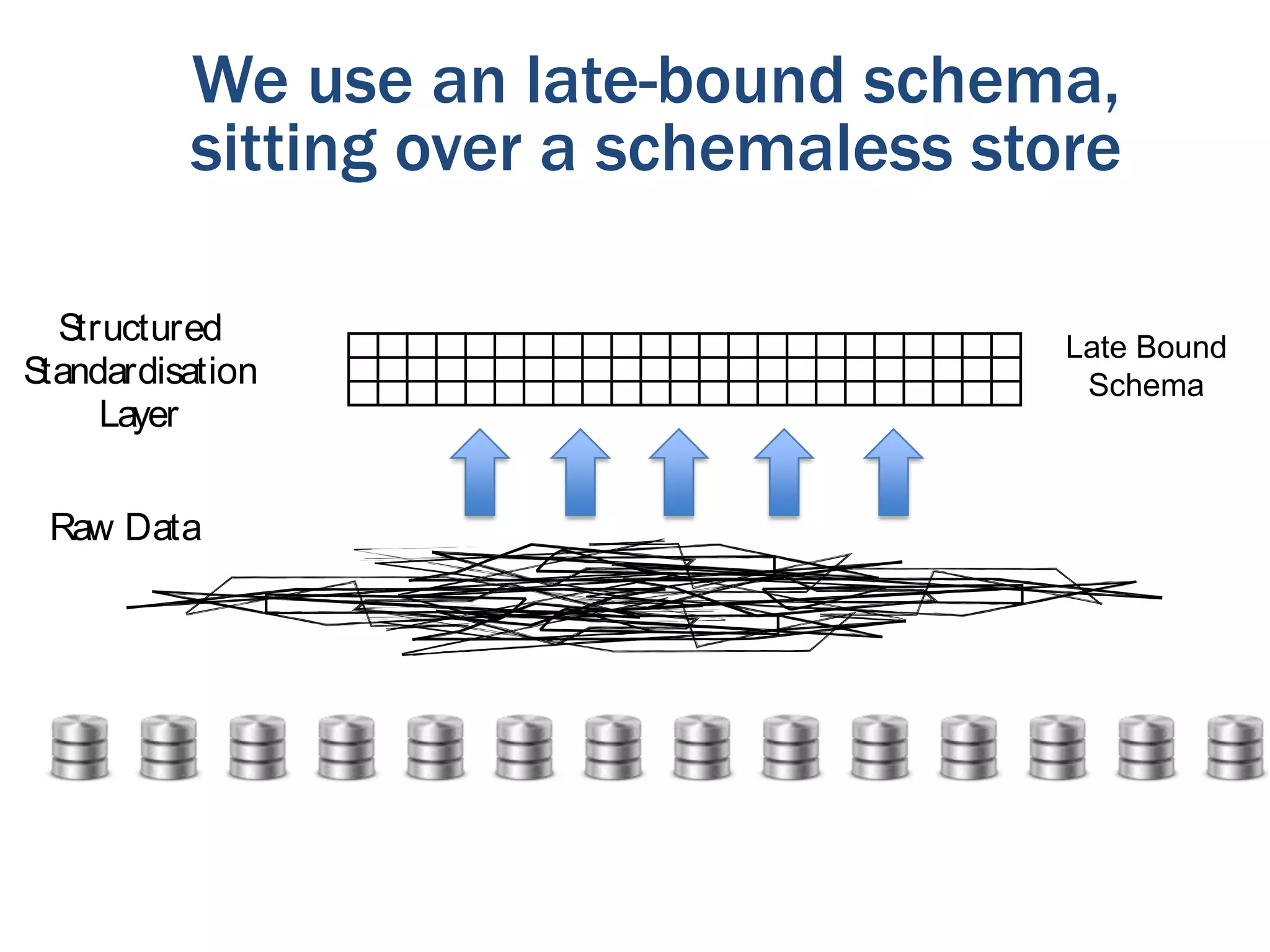 We use an late-bound schema, sitting over a schemaless store

Structured Standardisation Layer

Late Bound Schema

Raw Data